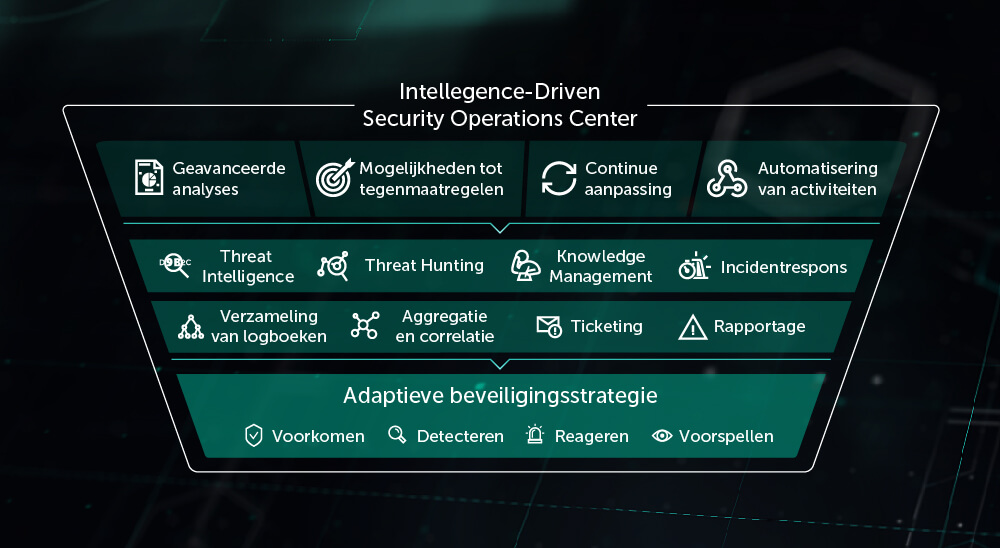 Intellegence-Driven
Security Operations Center

Geavanceerde analyses

Mogelijkheden tot tegenmaatregelen

Continue aanpassing

Automatisering van activiteiten

Threat Intelligence

Threat Hunting

Knowledge Management

Incidentrespons

Verzameling van logboeken

Aggregatie en correlatie

Ticketing

Rapportage

Adaptieve beveiligingsstrategie

Voorkomen

Detecteren

Reageren

Voorspellen